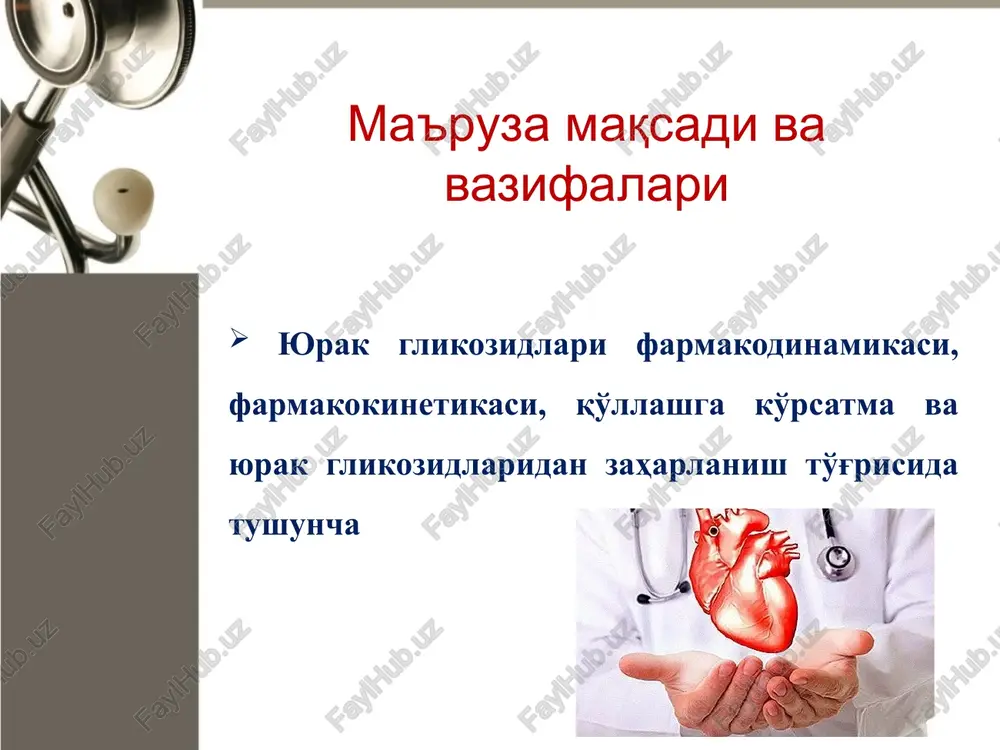 Маъруза мақсади ва вазифалари

➢ Юрак гликозидлари фармакодинамикаси, фармакокинетикаси, қўллашга кўрсатма ва юрак гликозидларидан заҳарланиш тўғрисида тушунча

FaylHub.uz